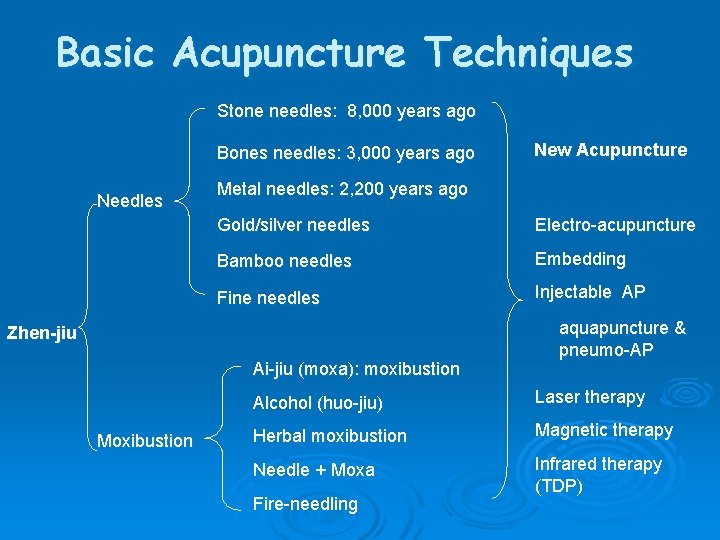 Basic Acupuncture Techniques

Zhen-jiu

Needles

Stone needles: 8,000 years ago

Bones needles: 3,000 years ago

Metal needles: 2,200 years ago

Gold/silver needles

Bamboo needles

Fine needles

Moxibustion

Ai-jiu (moxa): moxibustion

Alcohol (huo-jiu)

Herbal moxibustion

Needle + Moxa

Fire-needling

New Acupuncture

Electro-acupuncture

Embedding

Injectable AP

aquapuncture & pneumo-AP

Laser therapy

Magnetic therapy

Infrared therapy (TDP)